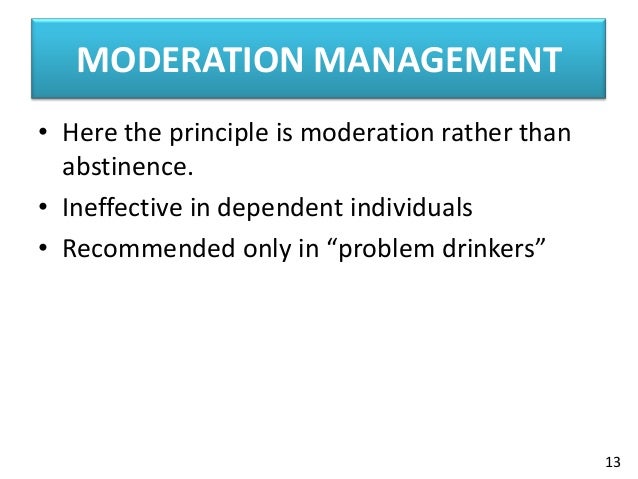 MODERATION MANAGEMENT

• Here the principle is moderation rather than abstinence.
• Ineffective in dependent individuals
• Recommended only in “problem drinkers”

13